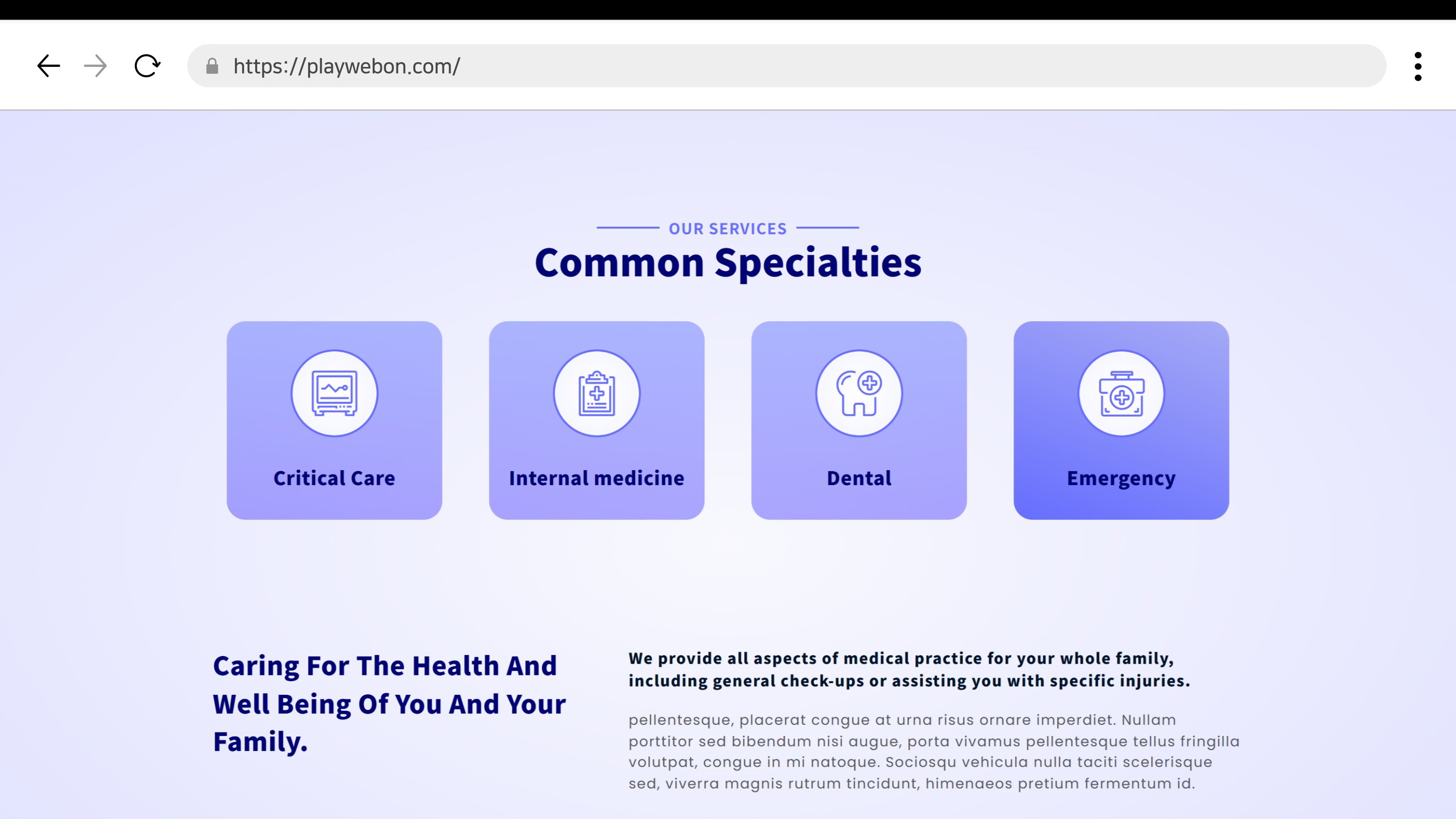 https://playwebon.com/

OUR SERVICES

Common Specialties

Critical Care

Internal medicine

Dental

Emergency

Caring For The Health And Well Being Of You And Your Family.

We provide all aspects of medical practice for your whole family, including general check-ups or assisting you with specific injuries.

pellentesque, placerat congue at urna risus ornare imperdiet. Nullam porttitor sed bibendum nisi augue, porta vivamus pellentesque tellus fringilla volutpat, congue in mi natoque. Sociosqu vehicula nulla taciti scelerisque sed, viverra magnis rutrum tincidunt, himenaeos pretium fermentum id.